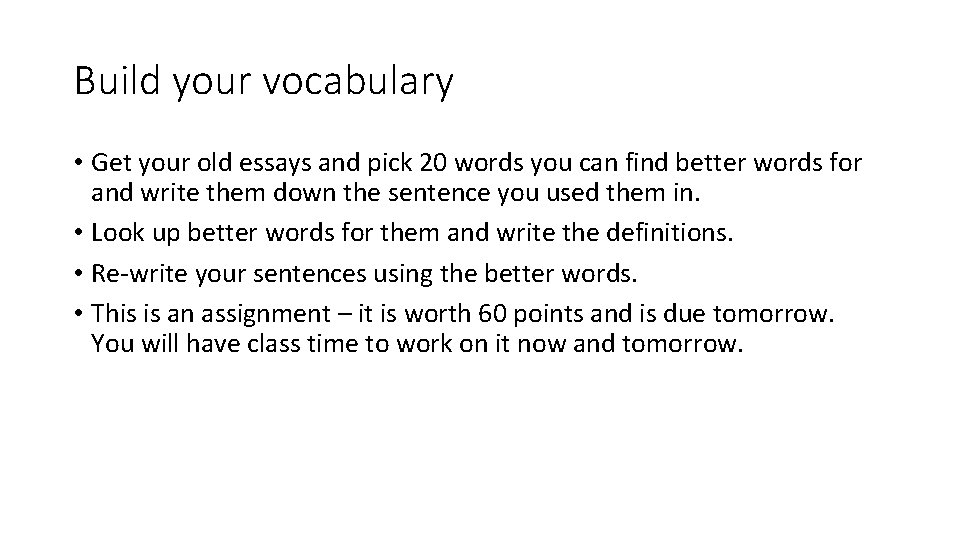 Build your vocabulary

• Get your old essays and pick 20 words you can find better words for and write them down the sentence you used them in.
• Look up better words for them and write the definitions.
• Re-write your sentences using the better words.
• This is an assignment – it is worth 60 points and is due tomorrow. You will have class time to work on it now and tomorrow.